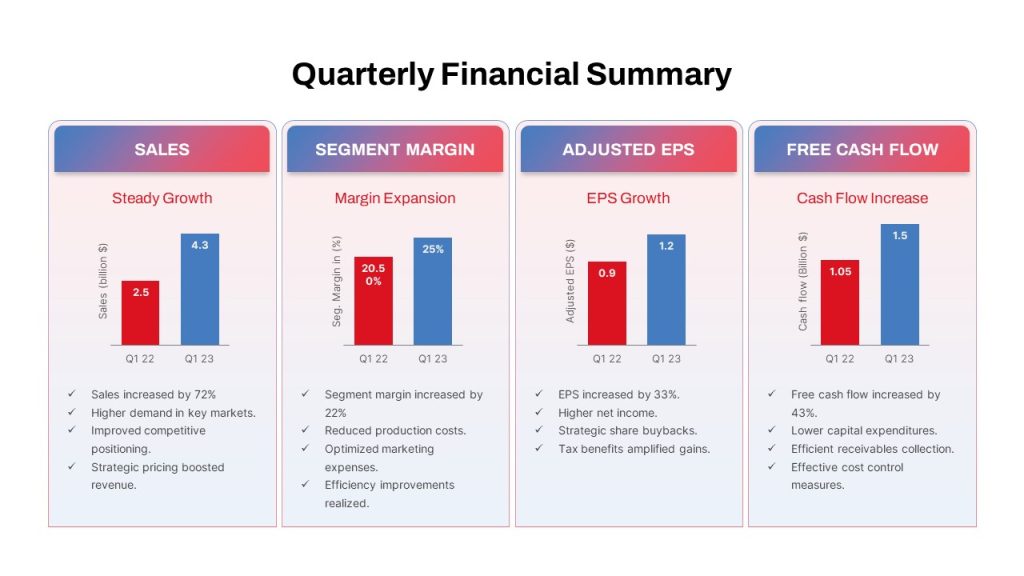 Quarterly Financial Summary

SALES

Steady Growth

Sales (billion $)

2.5

4.3

Q1 22 Q1 23

✓ Sales increased by 72%
✓ Higher demand in key markets.
✓ Improved competitive positioning.
✓ Strategic pricing boosted revenue.

SEGMENT MARGIN

Margin Expansion

Seg. Margin in (%)

20.5 0%

25%

Q1 22 Q1 23

✓ Segment margin increased by 22%
✓ Reduced production costs.
✓ Optimized marketing expenses.
✓ Efficiency improvements realized.

ADJUSTED EPS

EPS Growth

Adjusted EPS ($)

0.9

1.2

Q1 22 Q1 23

✓ EPS increased by 33%.
✓ Higher net income.
✓ Strategic share buybacks.
✓ Tax benefits amplified gains.

FREE CASH FLOW

Cash Flow Increase

Cash flow (Billion $)

1.05

1.5

Q1 22 Q1 23

✓ Free cash flow increased by 43%.
✓ Lower capital expenditures.
✓ Efficient receivables collection.
✓ Effective cost control measures.